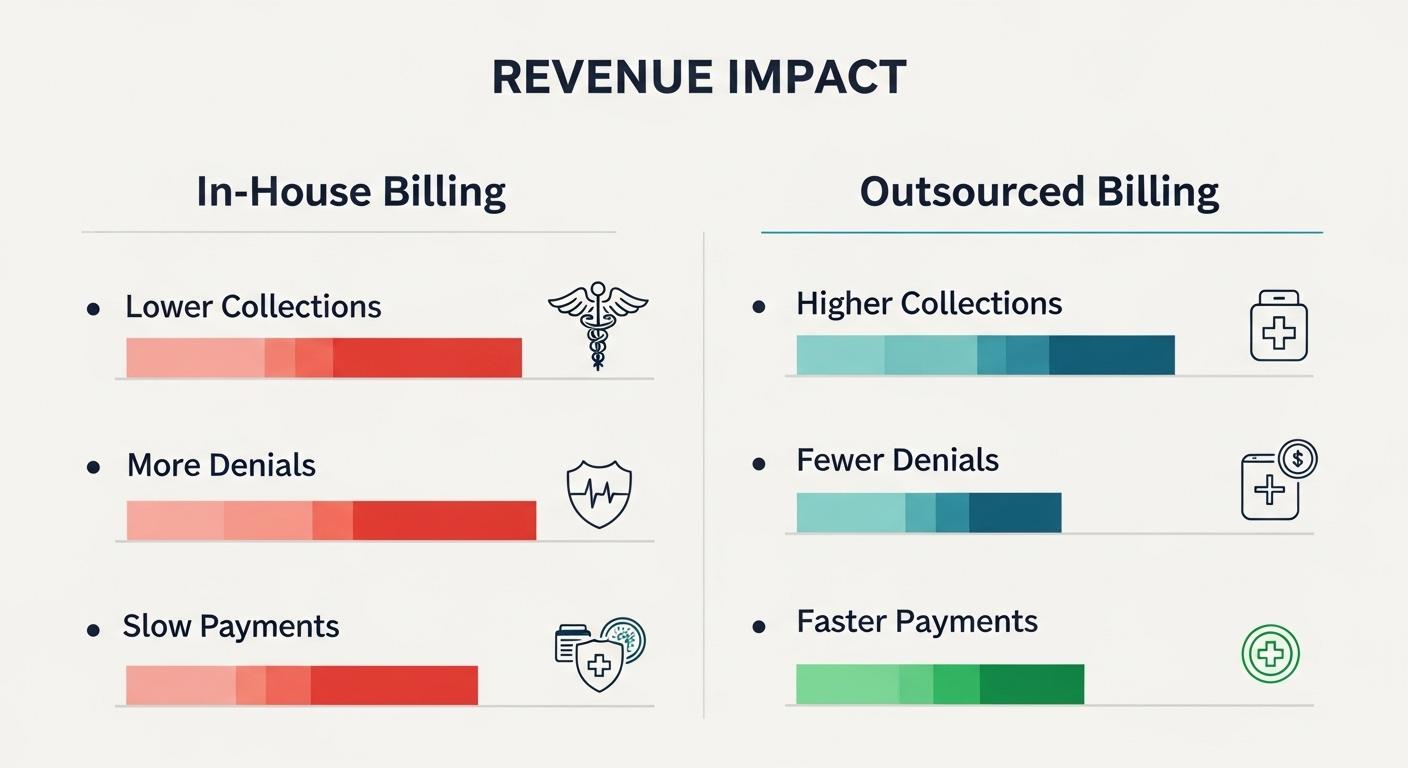 REVENUE IMPACT

In-House Billing

• Lower Collections

• More Denials

• Slow Payments

Outsourced Billing

• Higher Collections

• Fewer Denials

• Faster Payments